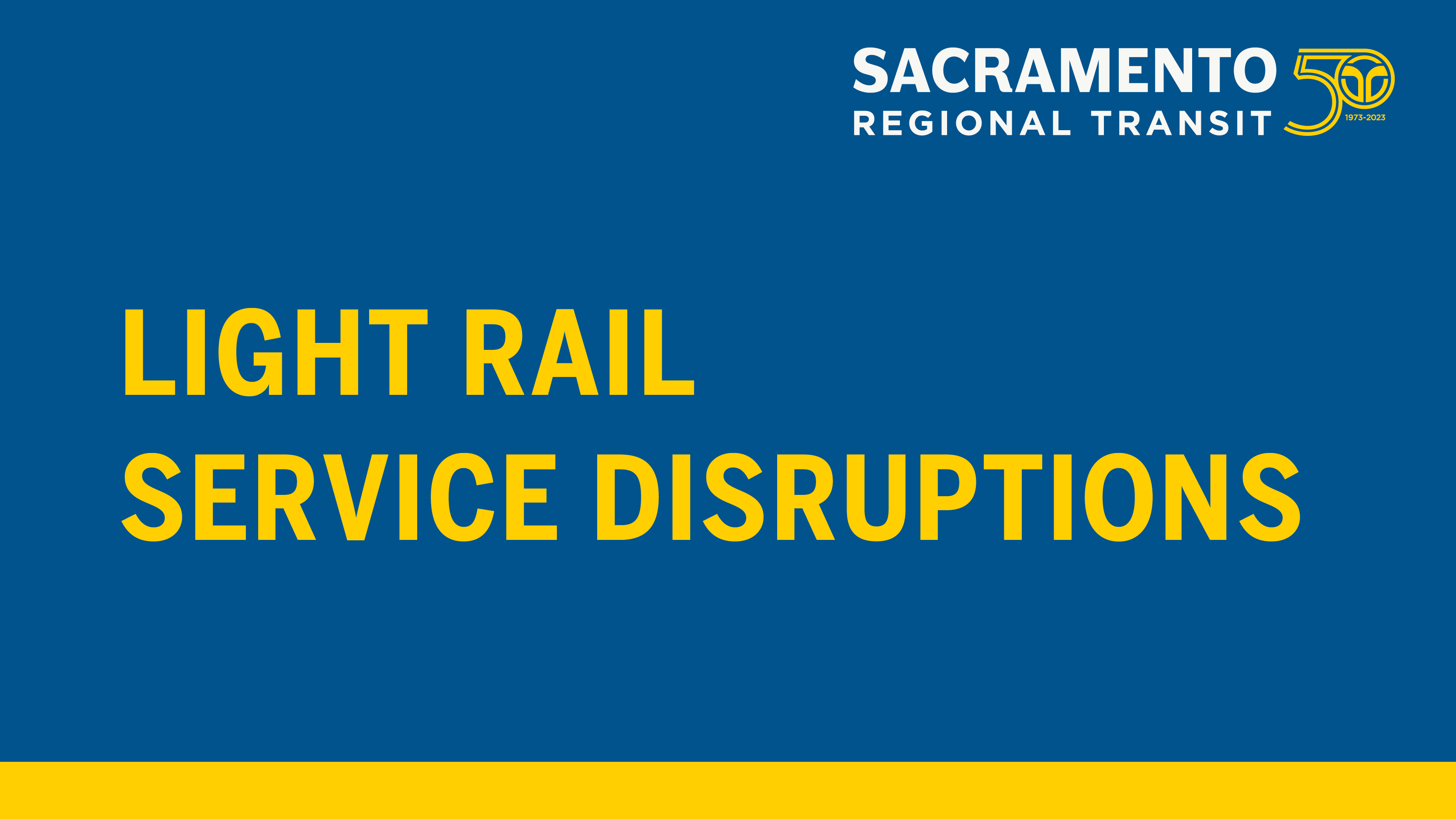 SACRAMENTO
REGIONAL TRANSIT
50
1973-2023

LIGHT RAIL
SERVICE DISRUPTIONS